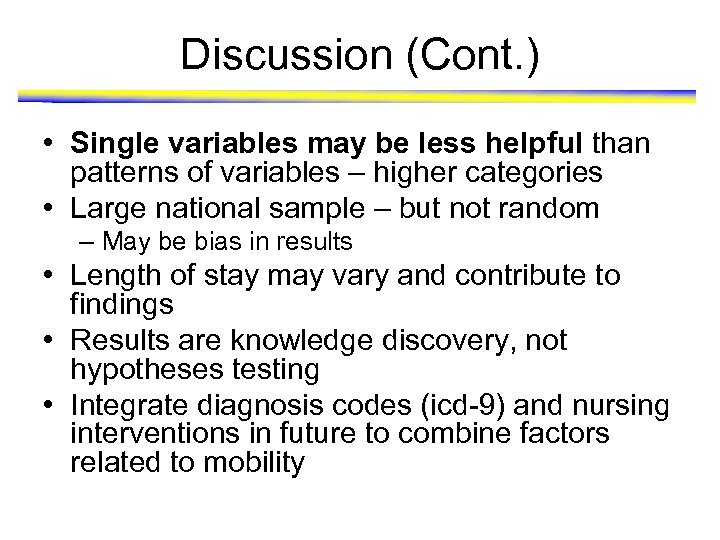 Discussion (Cont.)

• Single variables may be less helpful than patterns of variables – higher categories
• Large national sample – but not random
  – May be bias in results
• Length of stay may vary and contribute to findings
• Results are knowledge discovery, not hypotheses testing
• Integrate diagnosis codes (icd-9) and nursing interventions in future to combine factors related to mobility